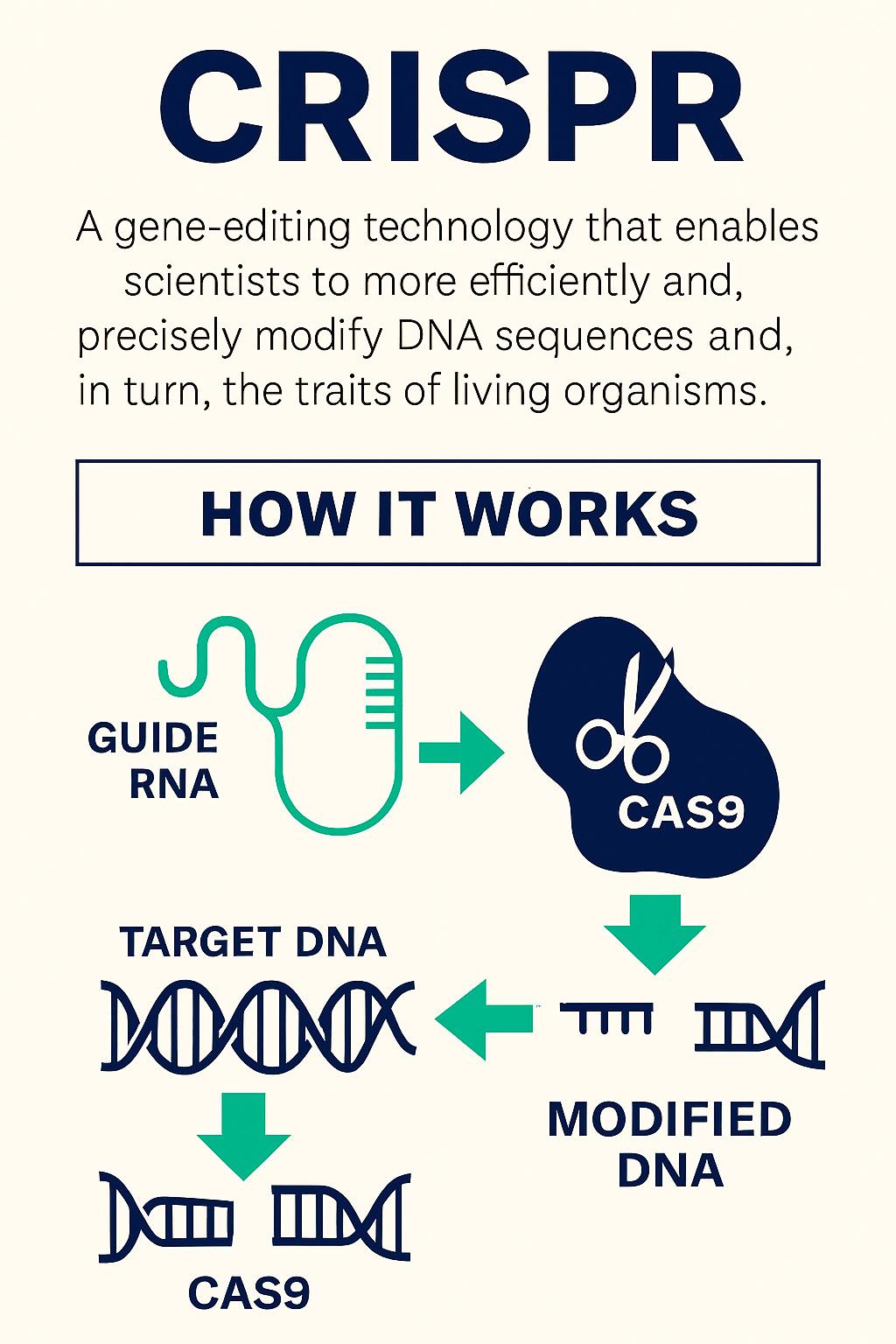 CRISPR

A gene-editing technology that enables scientists to more efficiently and, precisely modify DNA sequences and, in turn, the traits of living organisms.

HOW IT WORKS

GUIDE RNA

CAS9

TARGET DNA

MODIFIED DNA

CAS9